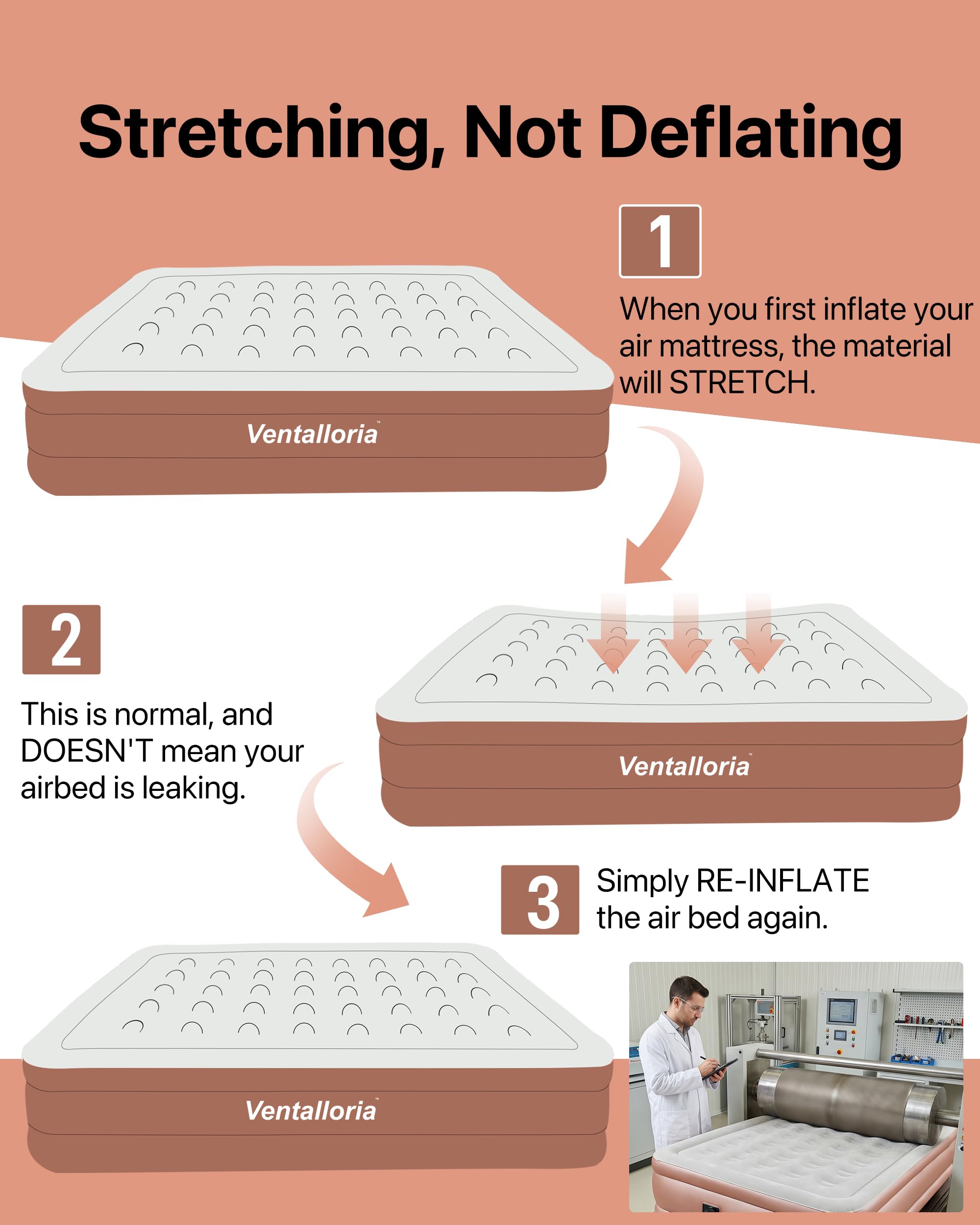 Stretching, Not Deflating

1

When you first inflate your air mattress, the material will STRETCH.

Ventalloria™

2

This is normal, and DOESN'T mean your airbed is leaking.

Ventalloria™

3

Simply RE-INFLATE the air bed again.

Ventalloria™